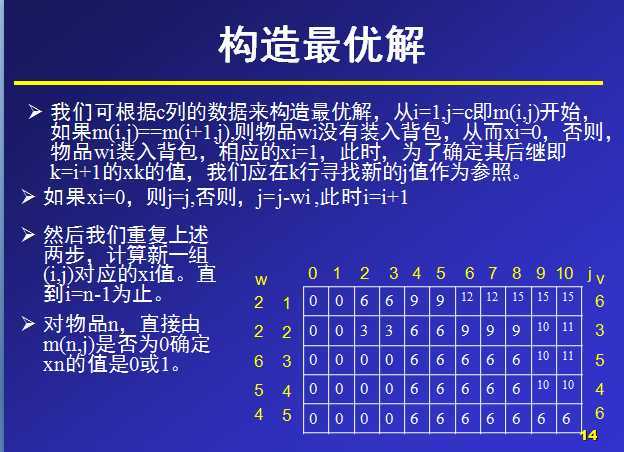 构造最优解

➢ 我们可根据c列的数据来构造最优解，从i=1,j=c即m(i,j)开始，如果m(i,j)==m(i+1,j),则物品wi没有装入背包，从而xi=0，否则，物品wi装入背包，相应的xi=1，此时，为了确定其后继即k=i+1的xk的值，我们应在k行寻找新的j值作为参照。

➢ 如果xi=0，则j=j,否则，j=j-wi ,此时i=i+1

➢ 然后我们重复上述两步，计算新一组(i,j)对应的xi值。直到i=n-1为止。

➢ 对物品n，直接由m(n,j)是否为0确定xn的值是0或1。

| w | | 0 | 1 | 2 | 3 | 4 | 5 | 6 | 7 | 8 | 9 | 10 | j v |
|---|---|---|---|---|---|---|---|---|---|---|---|---|---|
| 2 | 1 | 0 | 0 | 6 | 6 | 9 | 9 | 12 | 12 | 15 | 15 | 15 | 6 |
| 2 | 2 | 0 | 0 | 3 | 3 | 6 | 6 | 9 | 9 | 9 | 10 | 11 | 3 |
| 6 | 3 | 0 | 0 | 0 | 0 | 6 | 6 | 6 | 6 | 6 | 10 | 11 | 5 |
| 5 | 4 | 0 | 0 | 0 | 0 | 6 | 6 | 6 | 6 | 6 | 10 | 10 | 4 |
| 4 | 5 | 0 | 0 | 0 | 0 | 6 | 6 | 6 | 6 | 6 | 6 | 6 | 6 |

14